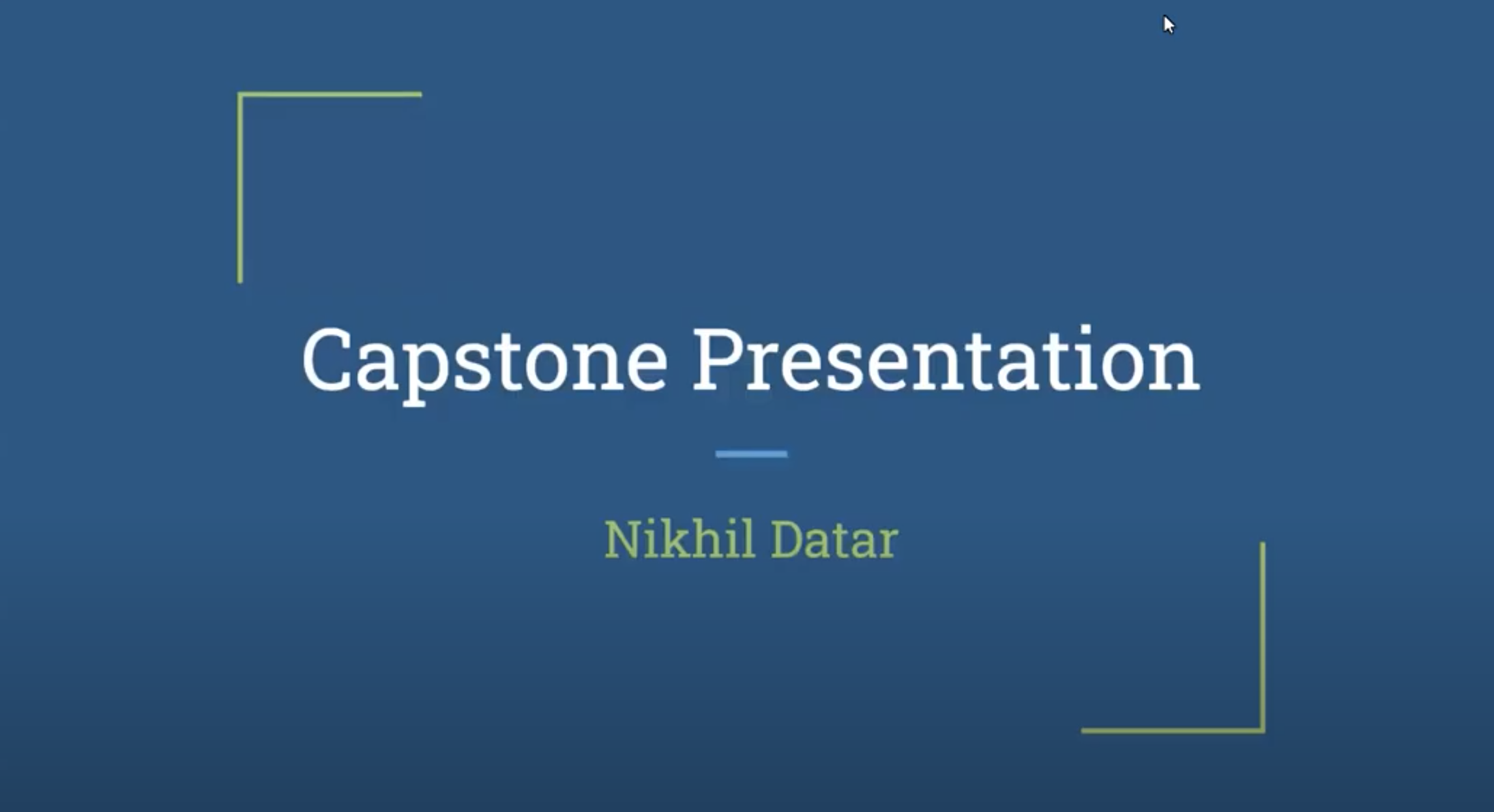 Capstone Presentation

Nikhil Datar